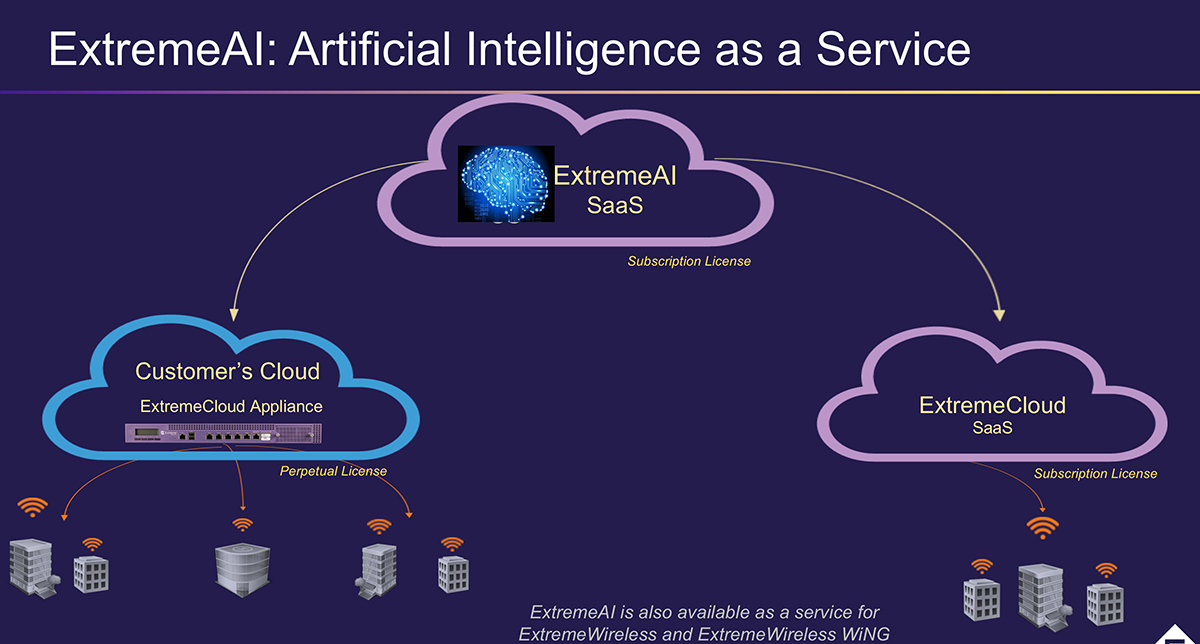 ExtremeAI: Artificial Intelligence as a Service

ExtremeAI
SaaS

Subscription License

Customer's Cloud
ExtremeCloud Appliance

Perpetual License

ExtremeCloud
SaaS

Subscription License

ExtremeAI is also available as a service for ExtremeWireless and ExtremeWireless WiNG